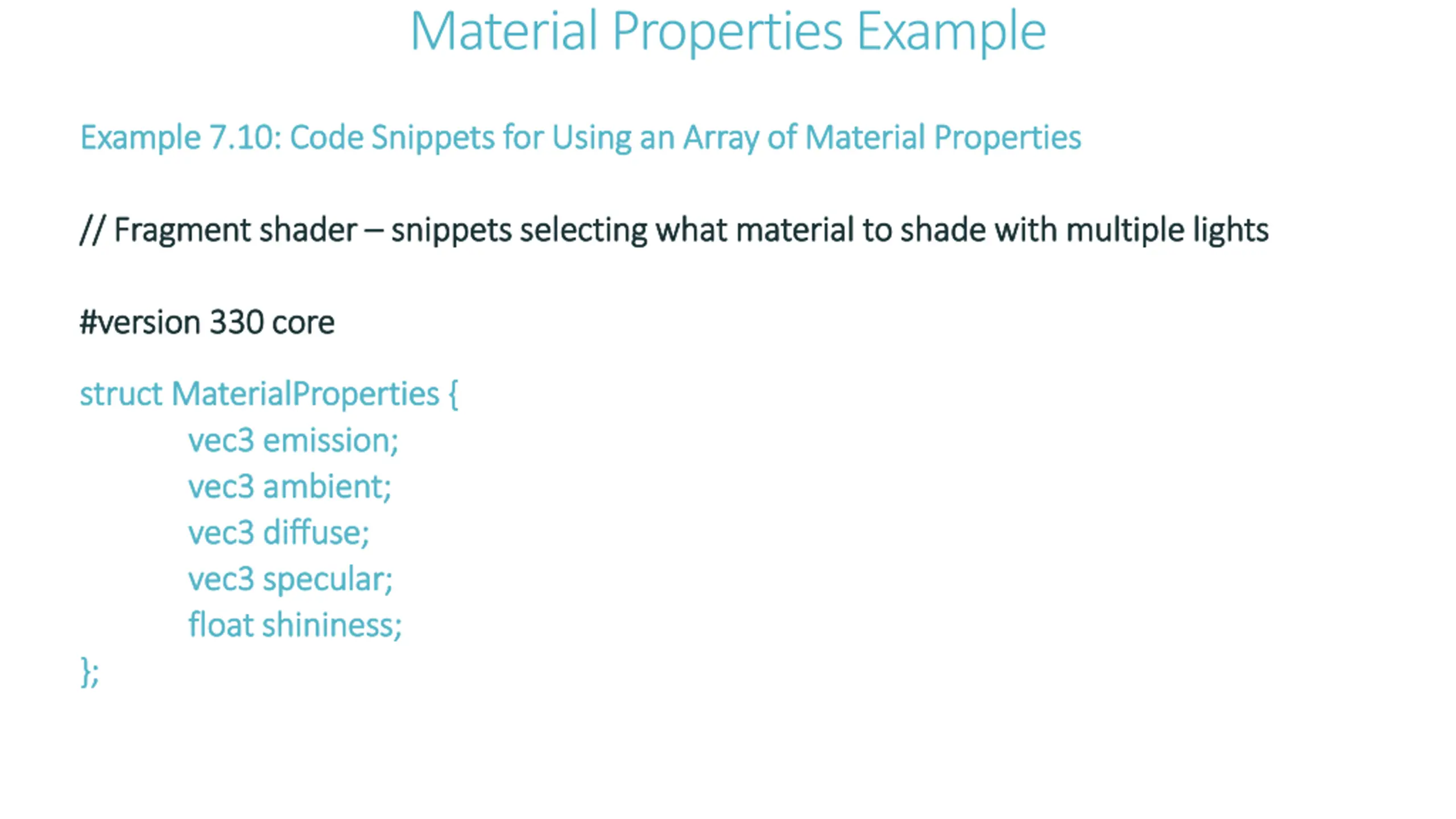 Material Properties Example

Example 7.10: Code Snippets for Using an Array of Material Properties

// Fragment shader – snippets selecting what material to shade with multiple lights

#version 330 core

struct MaterialProperties {
vec3 emission;
vec3 ambient;
vec3 diffuse;
vec3 specular;
float shininess;
};